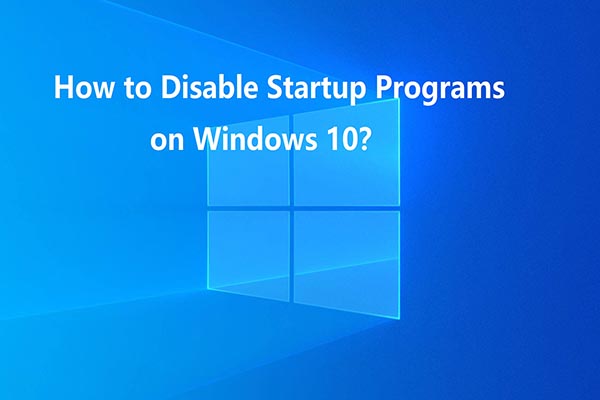 How to Disable Startup Programs on Windows 10?